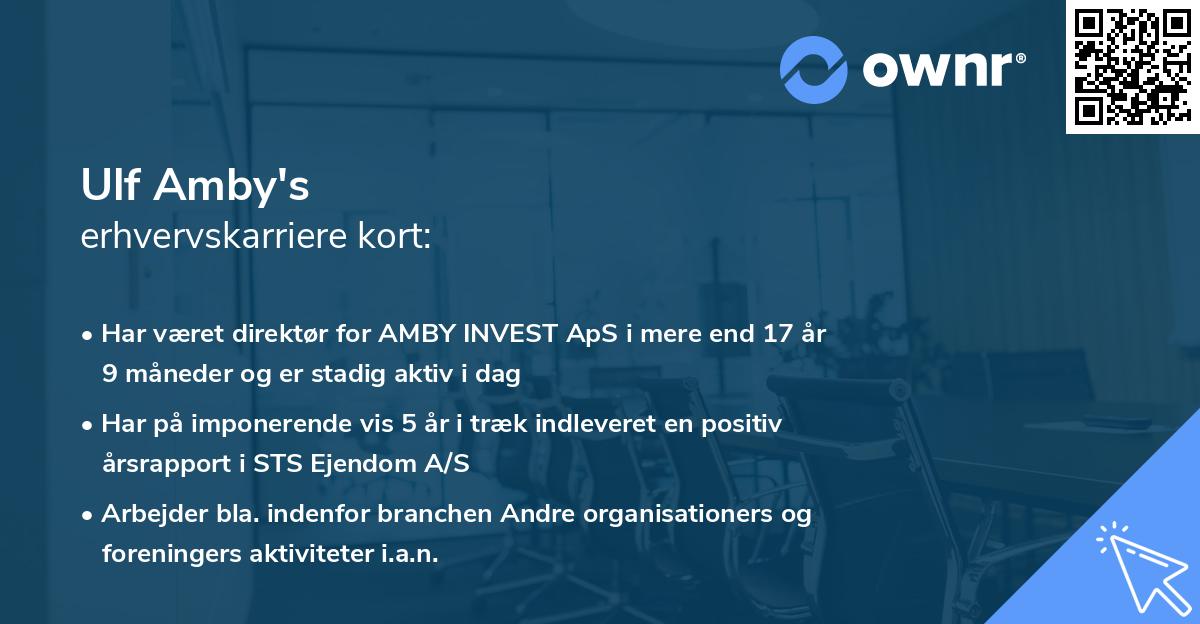 ownr®

Ulf Amby's
erhvervskarriere kort:

• Har været direktør for AMBY INVEST ApS i mere end 17 år 9 måneder og er stadig aktiv i dag

• Har på imponerende vis 5 år i træk indleveret en positiv årsrapport i STS Ejendom A/S

• Arbejder bla. indenfor branchen Andre organisationers og foreningers aktiviteter i.a.n.